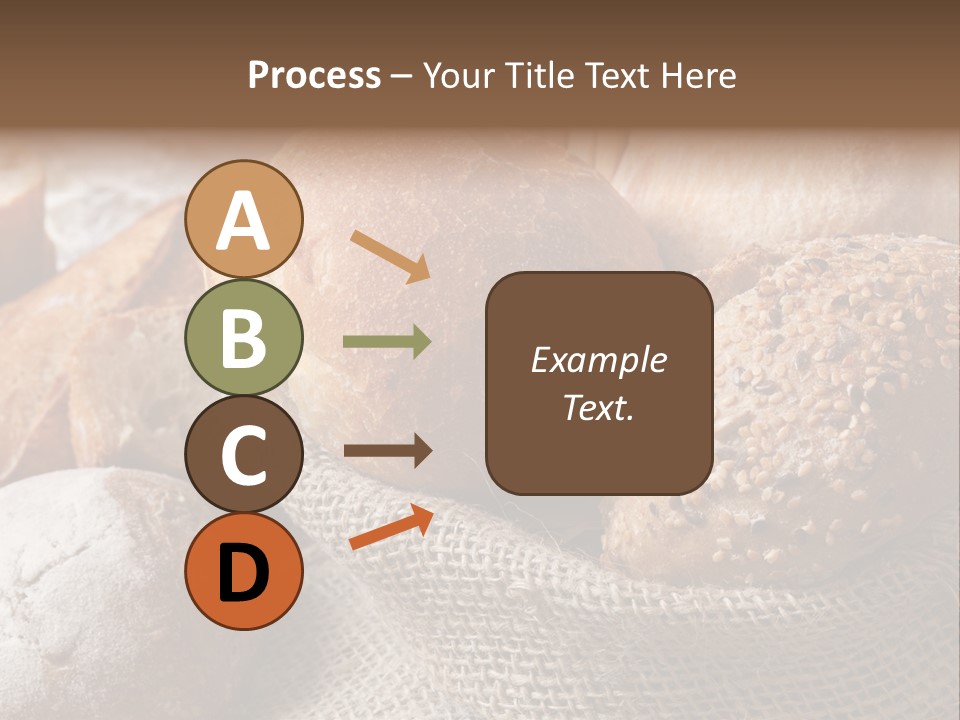 Process – Your Title Text Here

A

B

C

D

Example Text.